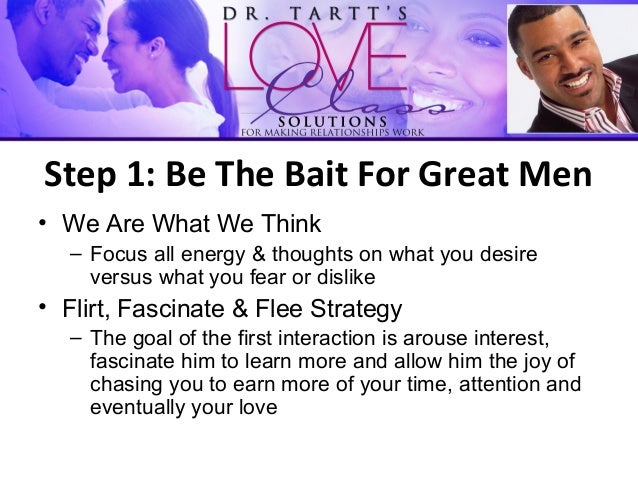 DR. TARTT'S
LOVE
Class
SOLUTIONS
FOR MAKING RELATIONSHIPS WORK

Step 1: Be The Bait For Great Men

• We Are What We Think
– Focus all energy & thoughts on what you desire versus what you fear or dislike
• Flirt, Fascinate & Flee Strategy
– The goal of the first interaction is arouse interest, fascinate him to learn more and allow him the joy of chasing you to earn more of your time, attention and eventually your love